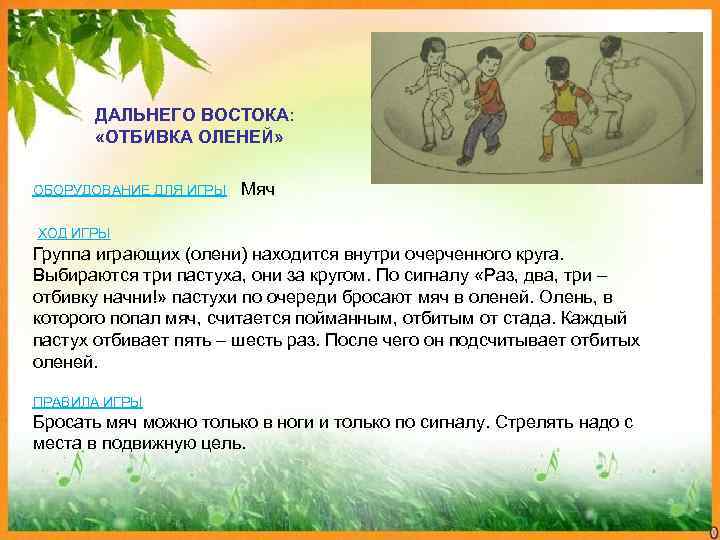 ДАЛЬНЕГО ВОСТОКА:
«ОТБИВКА ОЛЕНЕЙ»

ОБОРУДОВАНИЕ ДЛЯ ИГРЫ Мяч

ХОД ИГРЫ
Группа играющих (олени) находится внутри очерченного круга. Выбираются три пастуха, они за кругом. По сигналу «Раз, два, три – отбивку начни!» пастухи по очереди бросают мяч в оленей. Олень, в которого попал мяч, считается пойманным, отбитым от стада. Каждый пастух отбивает пять – шесть раз. После чего он подсчитывает отбитых оленей.

ПРАВИЛА ИГРЫ
Бросать мяч можно только в ноги и только по сигналу. Стрелять надо с места в подвижную цель.